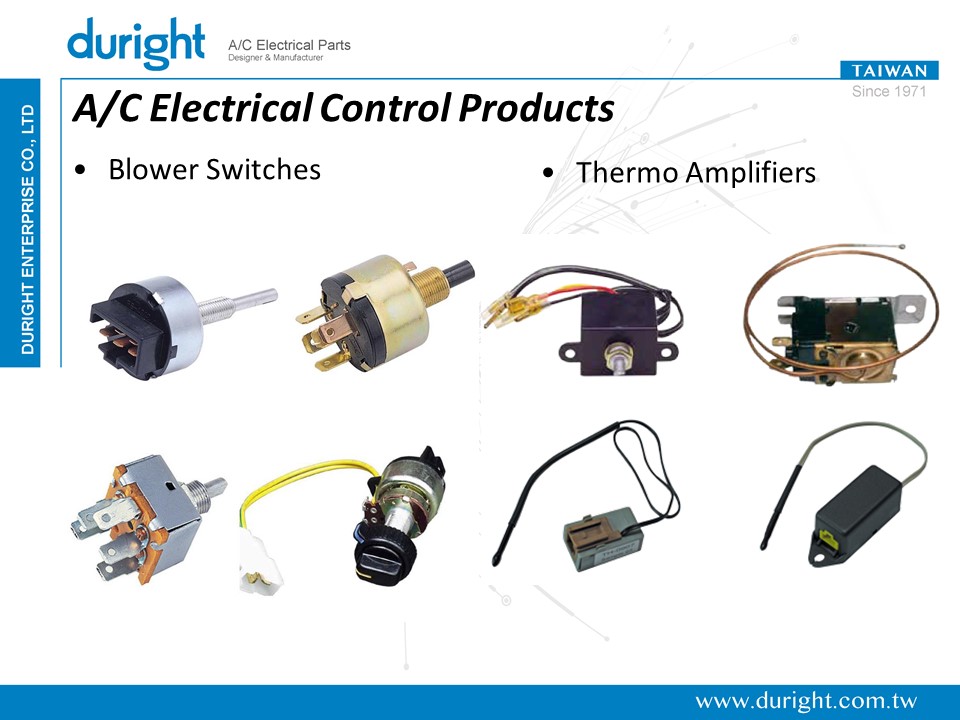 duright A/C Electrical Parts Designer & Manufacturer

TAIWAN
Since 1971

DURIGHT ENTERPRISE CO., LTD

A/C Electrical Control Products

• Blower Switches

• Thermo Amplifiers

www.duright.com.tw